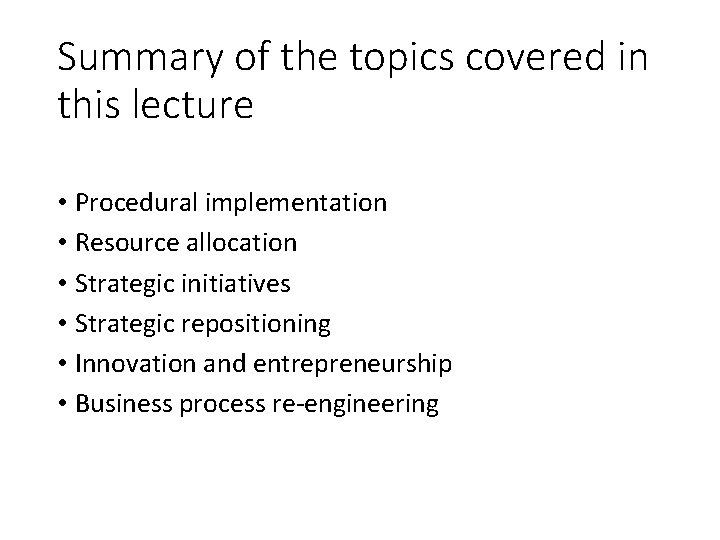 Summary of the topics covered in this lecture

• Procedural implementation
• Resource allocation
• Strategic initiatives
• Strategic repositioning
• Innovation and entrepreneurship
• Business process re-engineering